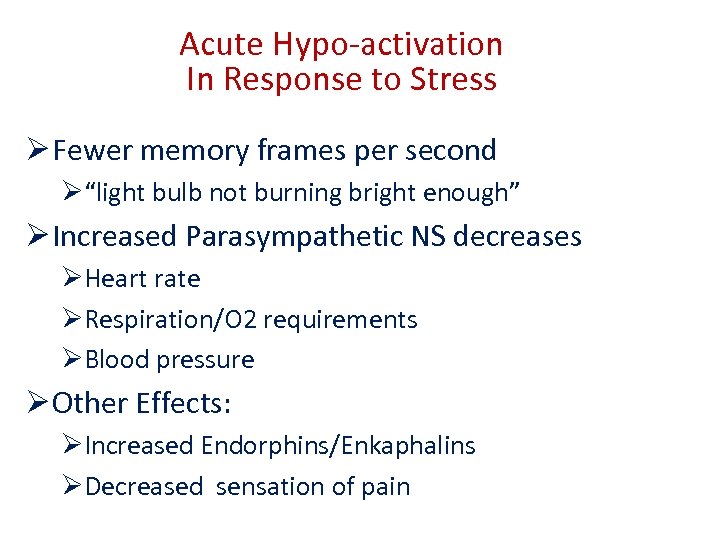 Acute Hypo-activation
In Response to Stress

➢ Fewer memory frames per second
➢ “light bulb not burning bright enough”
➢ Increased Parasympathetic NS decreases
➢ Heart rate
➢ Respiration/O2 requirements
➢ Blood pressure
➢ Other Effects:
➢ Increased Endorphins/Enkaphalins
➢ Decreased sensation of pain